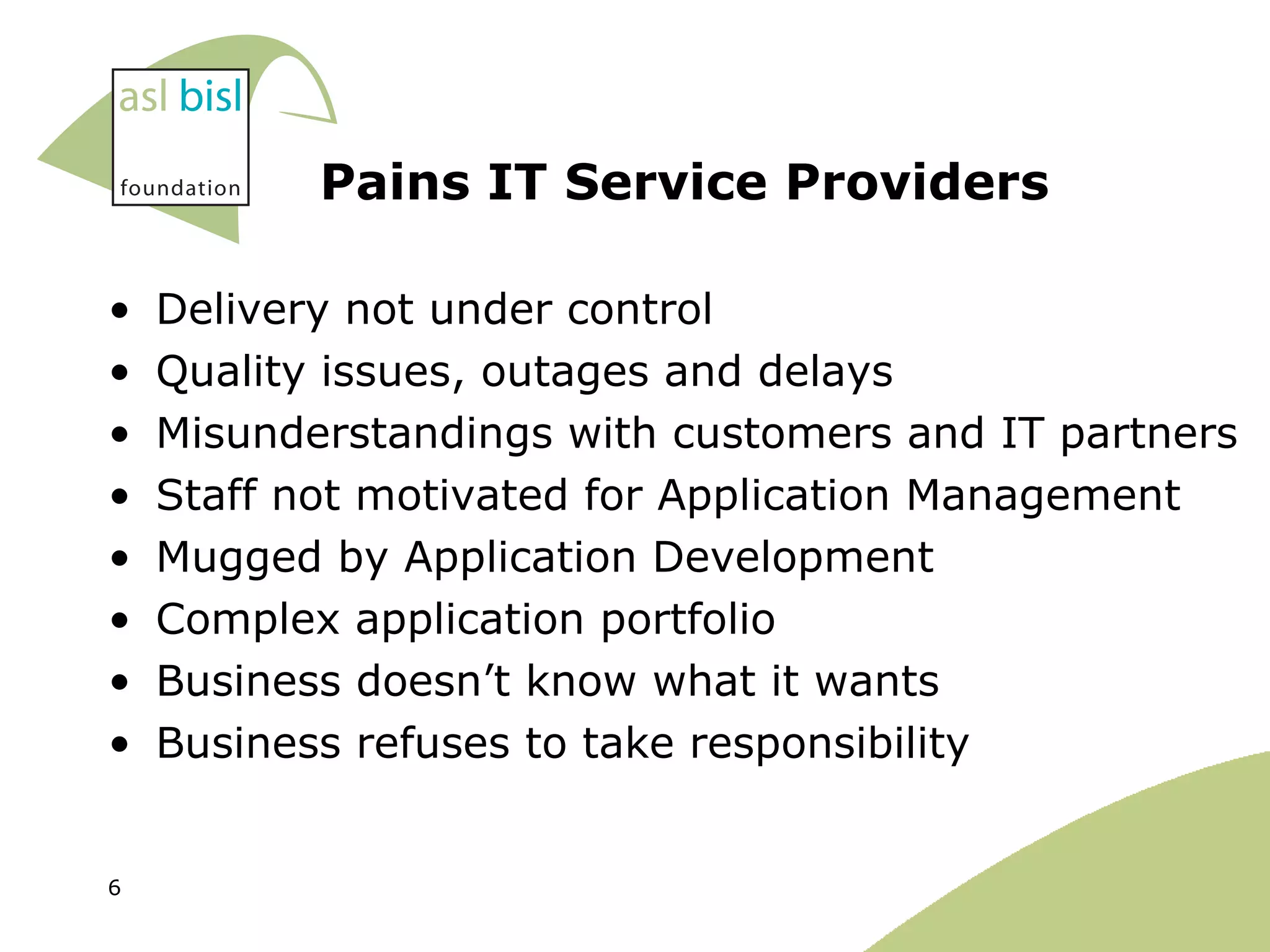 asl bisl
foundation

Pains IT Service Providers

• Delivery not under control
• Quality issues, outages and delays
• Misunderstandings with customers and IT partners
• Staff not motivated for Application Management
• Mugged by Application Development
• Complex application portfolio
• Business doesn’t know what it wants
• Business refuses to take responsibility

6